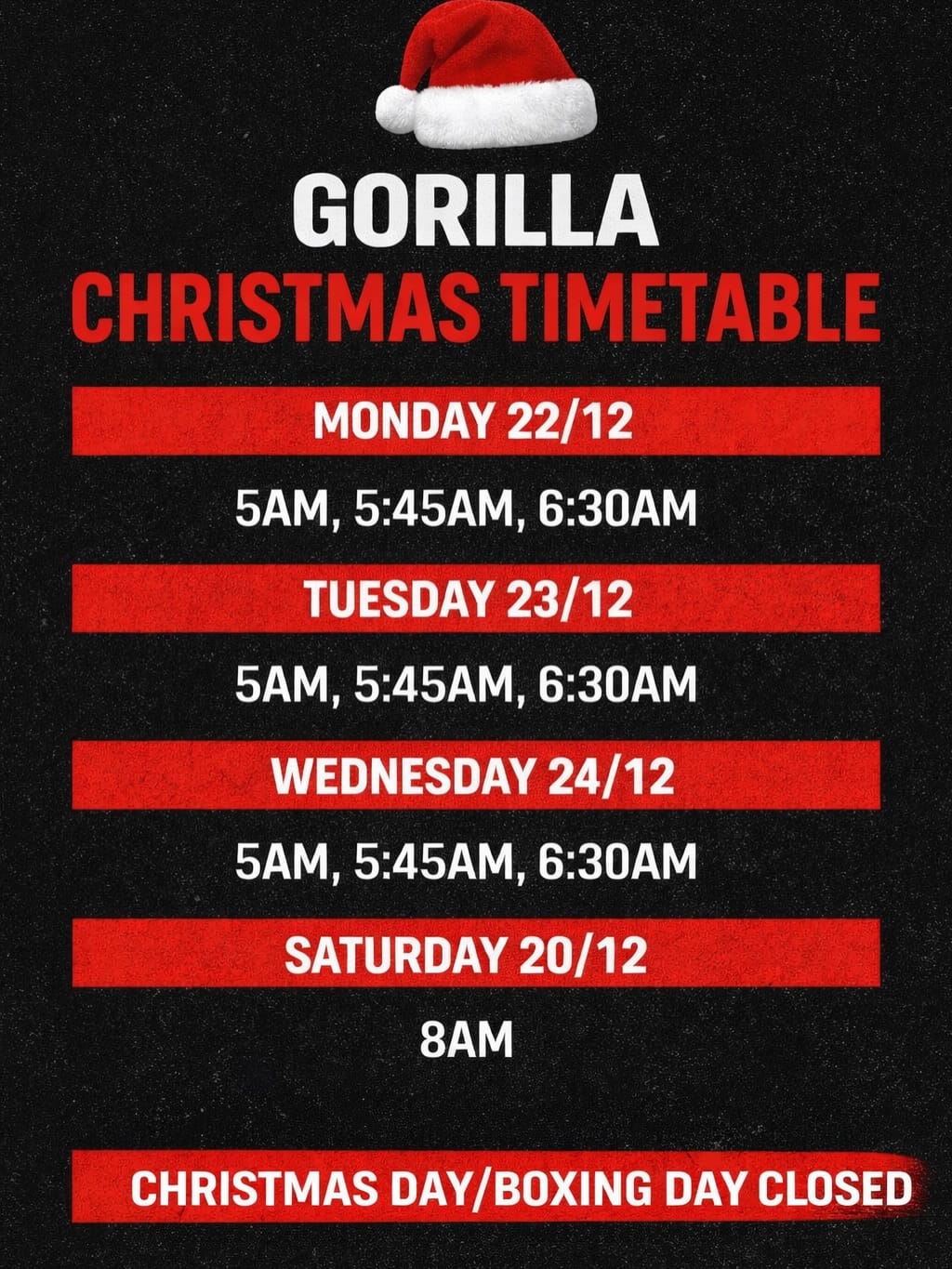 GORILLA
CHRISTMAS TIMETABLE

MONDAY 22/12

5AM, 5:45AM, 6:30AM

TUESDAY 23/12

5AM, 5:45AM, 6:30AM

WEDNESDAY 24/12

5AM, 5:45AM, 6:30AM

SATURDAY 20/12

8AM

CHRISTMAS DAY/BOXING DAY CLOSED